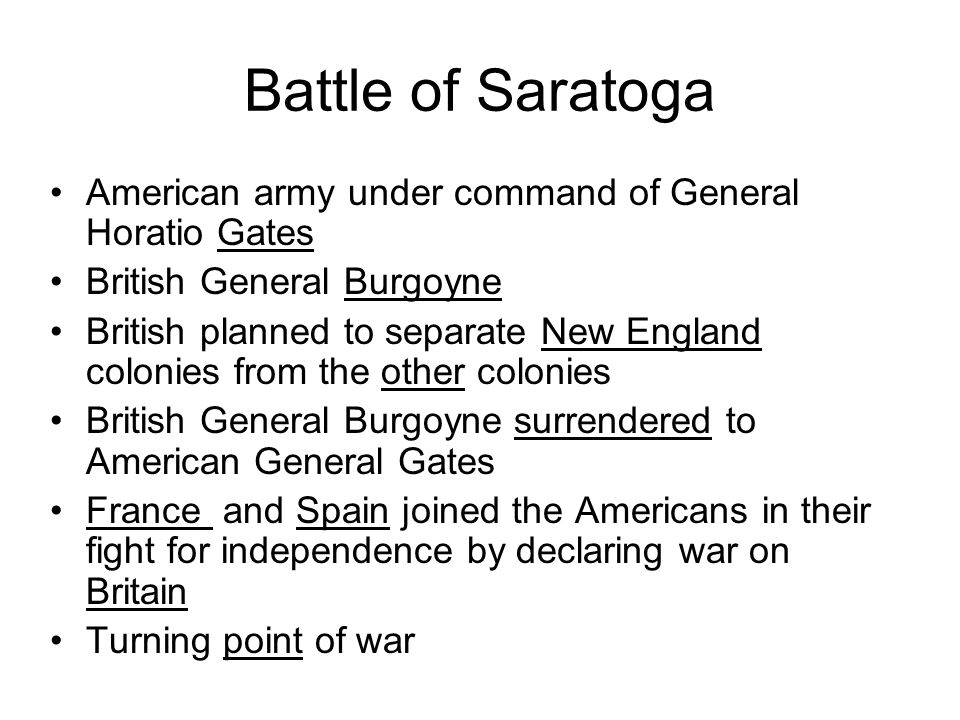 Battle of Saratoga

• American army under command of General Horatio Gates
• British General Burgoyne
• British planned to separate New England colonies from the other colonies
• British General Burgoyne surrendered to American General Gates
• France and Spain joined the Americans in their fight for independence by declaring war on Britain
• Turning point of war